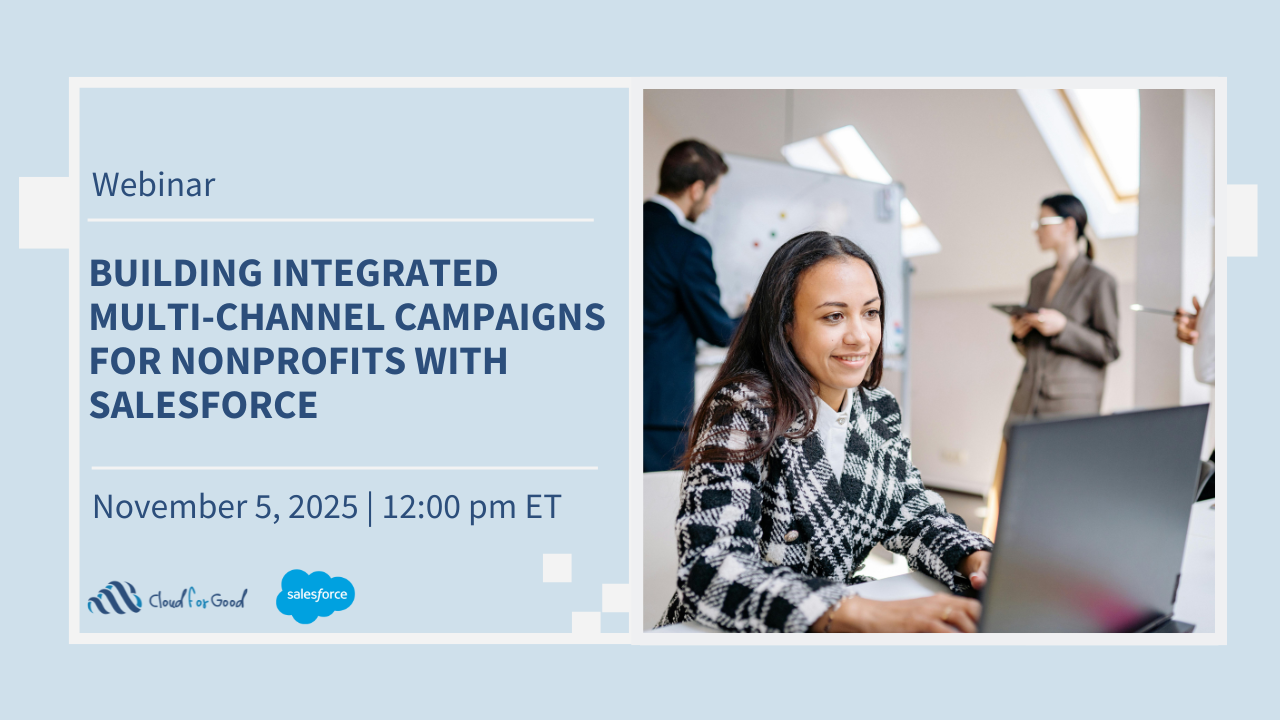 Webinar

BUILDING INTEGRATED MULTI-CHANNEL CAMPAIGNS FOR NONPROFITS WITH SALESFORCE

November 5, 2025 | 12:00 pm ET

Cloud for Good

salesforce